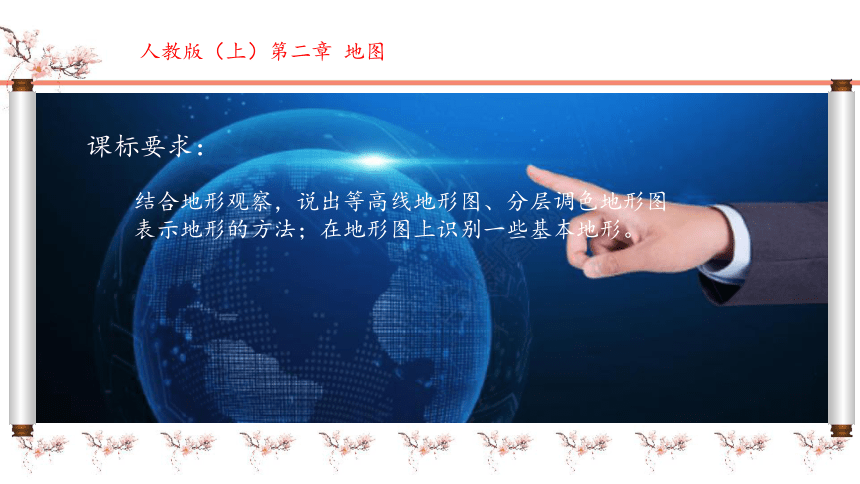 人教版（上）第二章 地图

课标要求：

结合地形观察，说出等高线地形图、分层调色地形图表示地形的方法；在地形图上识别一些基本地形。